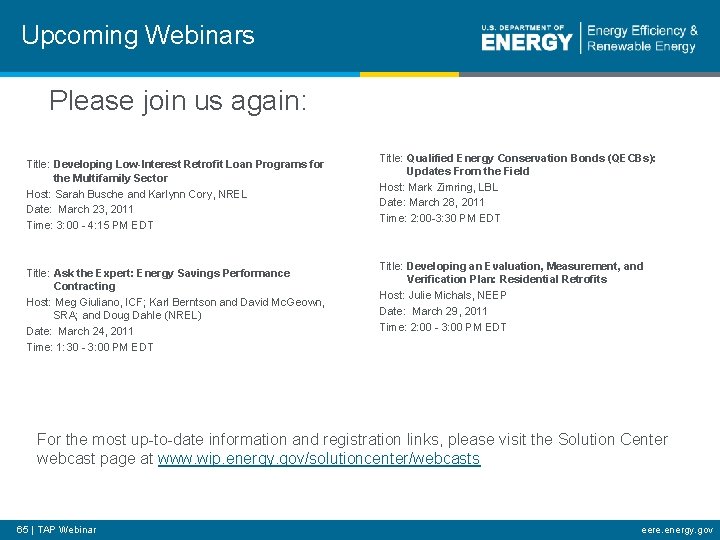 Upcoming Webinars

U.S. DEPARTMENT OF ENERGY | Energy Efficiency & Renewable Energy

Please join us again:

Title: Developing Low-Interest Retrofit Loan Programs for the Multifamily Sector
Host: Sarah Busche and Karlynn Cory, NREL
Date: March 23, 2011
Time: 3:00 - 4:15 PM EDT

Title: Ask the Expert: Energy Savings Performance Contracting
Host: Meg Giuliano, ICF; Karl Berntson and David McGeown, SRA; and Doug Dahle (NREL)
Date: March 24, 2011
Time: 1:30 - 3:00 PM EDT

Title: Qualified Energy Conservation Bonds (QECBs): Updates From the Field
Host: Mark Zimring, LBL
Date: March 28, 2011
Time: 2:00-3:30 PM EDT

Title: Developing an Evaluation, Measurement, and Verification Plan: Residential Retrofits
Host: Julie Michals, NEEP
Date: March 29, 2011
Time: 2:00 - 3:00 PM EDT

For the most up-to-date information and registration links, please visit the Solution Center webcast page at www.wip.energy.gov/solutioncenter/webcasts

65 | TAP Webinar

eere.energy.gov